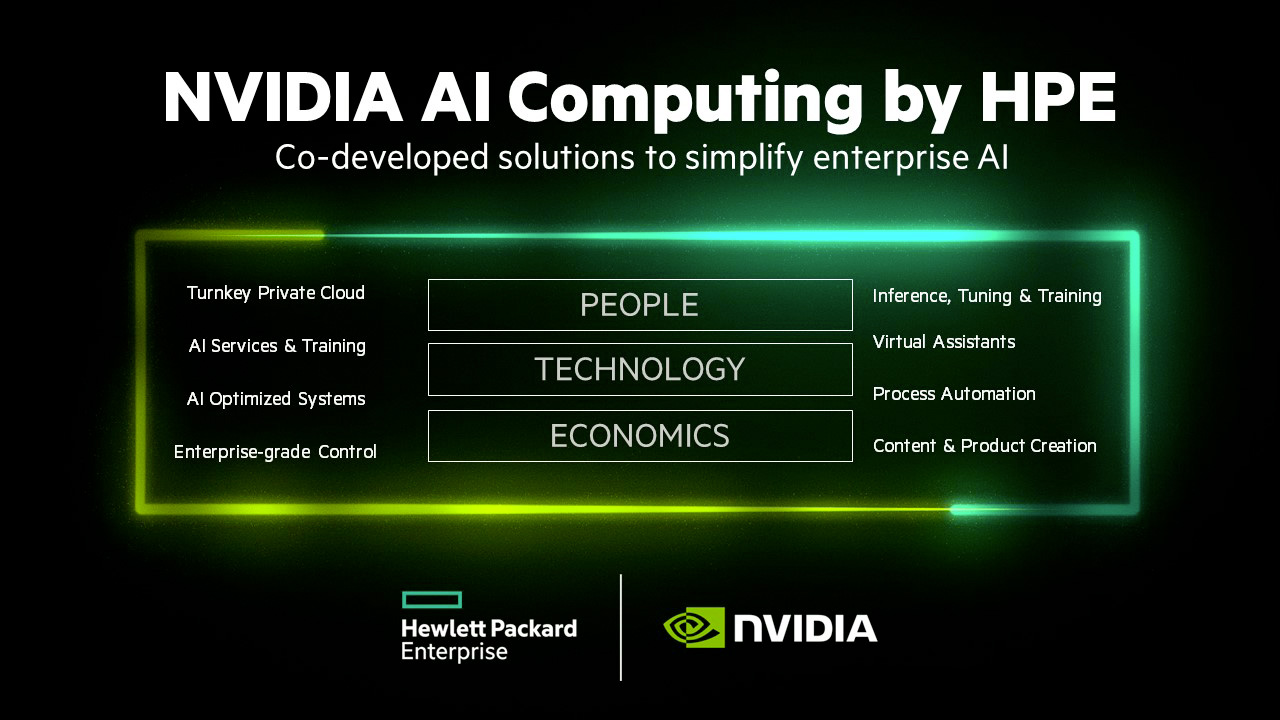 NVIDIA AI Computing by HPE
Co-developed solutions to simplify enterprise AI

Turnkey Private Cloud
AI Services & Training
AI Optimized Systems
Enterprise-grade Control

PEOPLE
TECHNOLOGY
ECONOMICS

Inference, Tuning & Training
Virtual Assistants
Process Automation
Content & Product Creation

Hewlett Packard Enterprise

NVIDIA